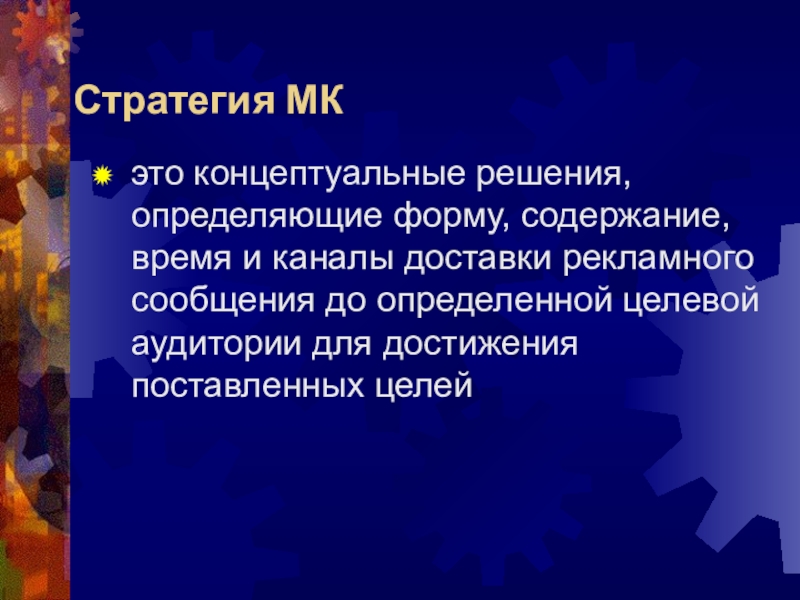 Стратегия МК

это концептуальные решения, определяющие форму, содержание, время и каналы доставки рекламного сообщения до определенной целевой аудитории для достижения поставленных целей